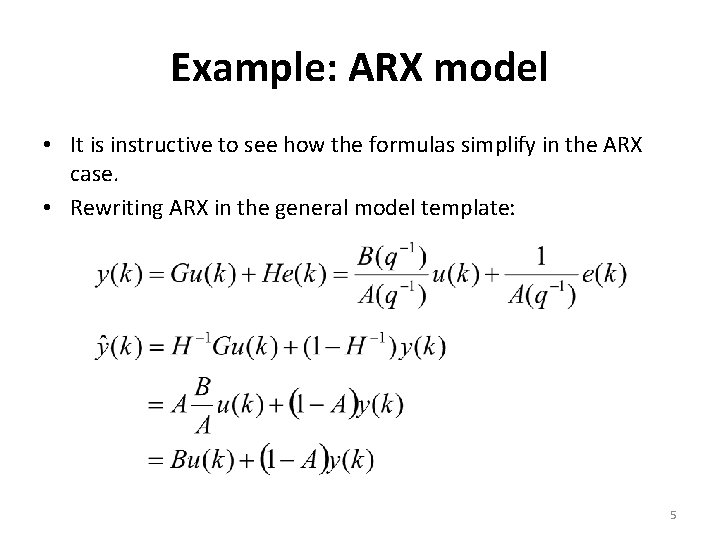 Example: ARX model

• It is instructive to see how the formulas simplify in the ARX case.

• Rewriting ARX in the general model template:

$y(k) = Gu(k) + He(k) = \frac{B(q^{-1})}{A(q^{-1})}u(k) + \frac{1}{A(q^{-1})}e(k)$

$\hat{y}(k) = H^{-1}Gu(k) + (1 - H^{-1})y(k)$

$= A\frac{B}{A}u(k) + (1 - A)y(k)$

$= Bu(k) + (1 - A)y(k)$

5